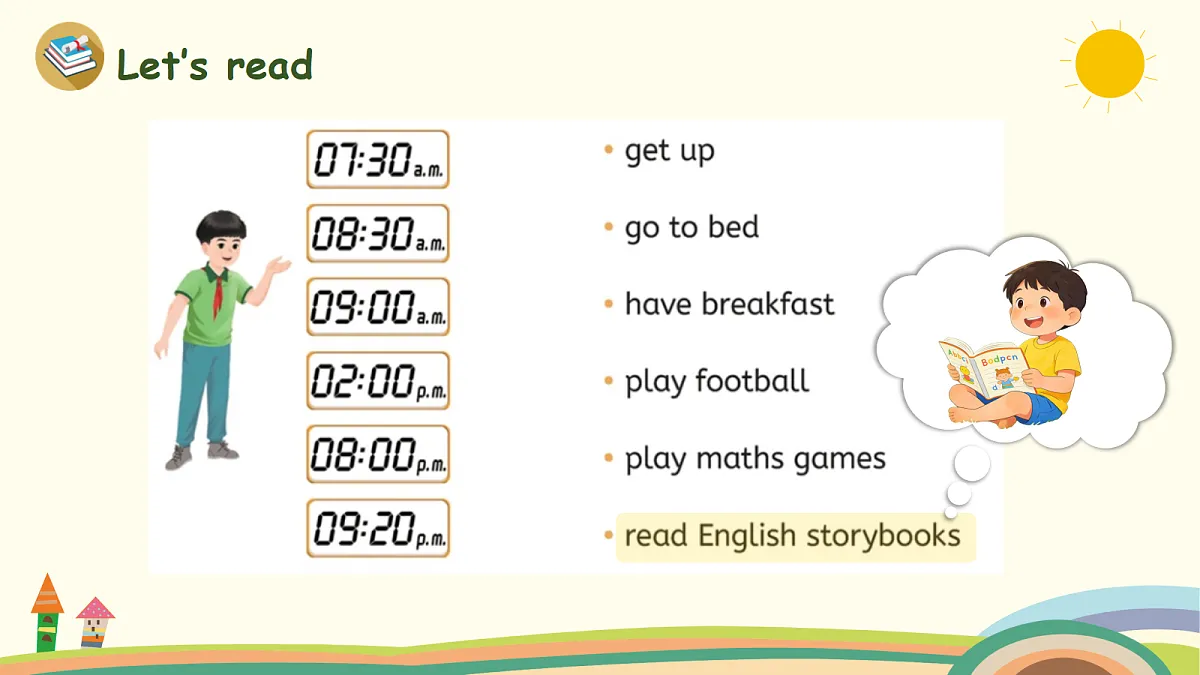 Let's read

07:30 a.m.
08:30 a.m.
09:00 a.m.
02:00 p.m.
08:00 p.m.
09:20 p.m.

• get up
• go to bed
• have breakfast
• play football
• play maths games
• read English storybooks

Abbc
Bodpcn
d